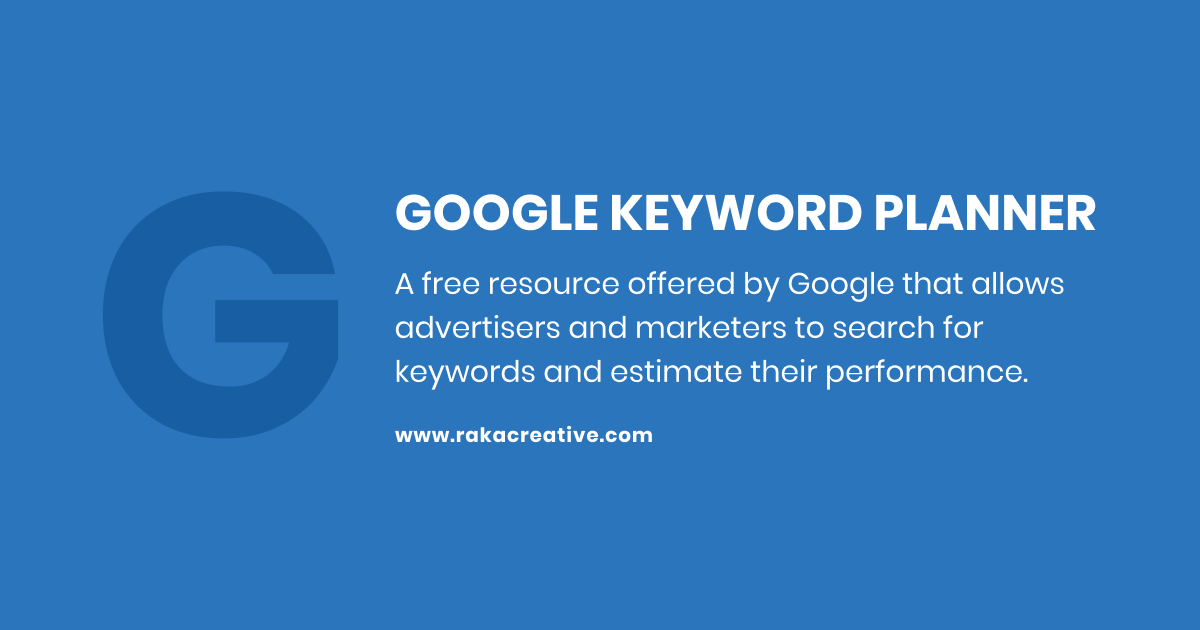 G

GOOGLE KEYWORD PLANNER

A free resource offered by Google that allows advertisers and marketers to search for keywords and estimate their performance.

www.rakacreative.com